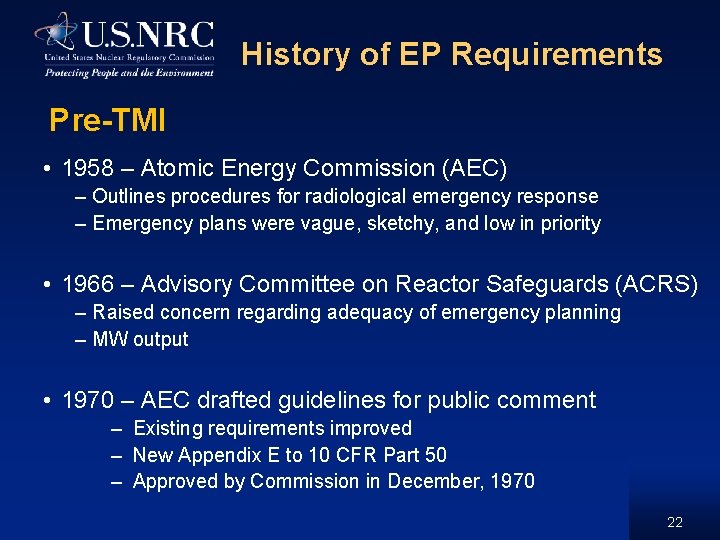 U.S.NRC
United States Nuclear Regulatory Commission
Protecting People and the Environment

History of EP Requirements

Pre-TMI

• 1958 – Atomic Energy Commission (AEC)
– Outlines procedures for radiological emergency response
– Emergency plans were vague, sketchy, and low in priority

• 1966 – Advisory Committee on Reactor Safeguards (ACRS)
– Raised concern regarding adequacy of emergency planning
– MW output

• 1970 – AEC drafted guidelines for public comment
– Existing requirements improved
– New Appendix E to 10 CFR Part 50
– Approved by Commission in December, 1970

22